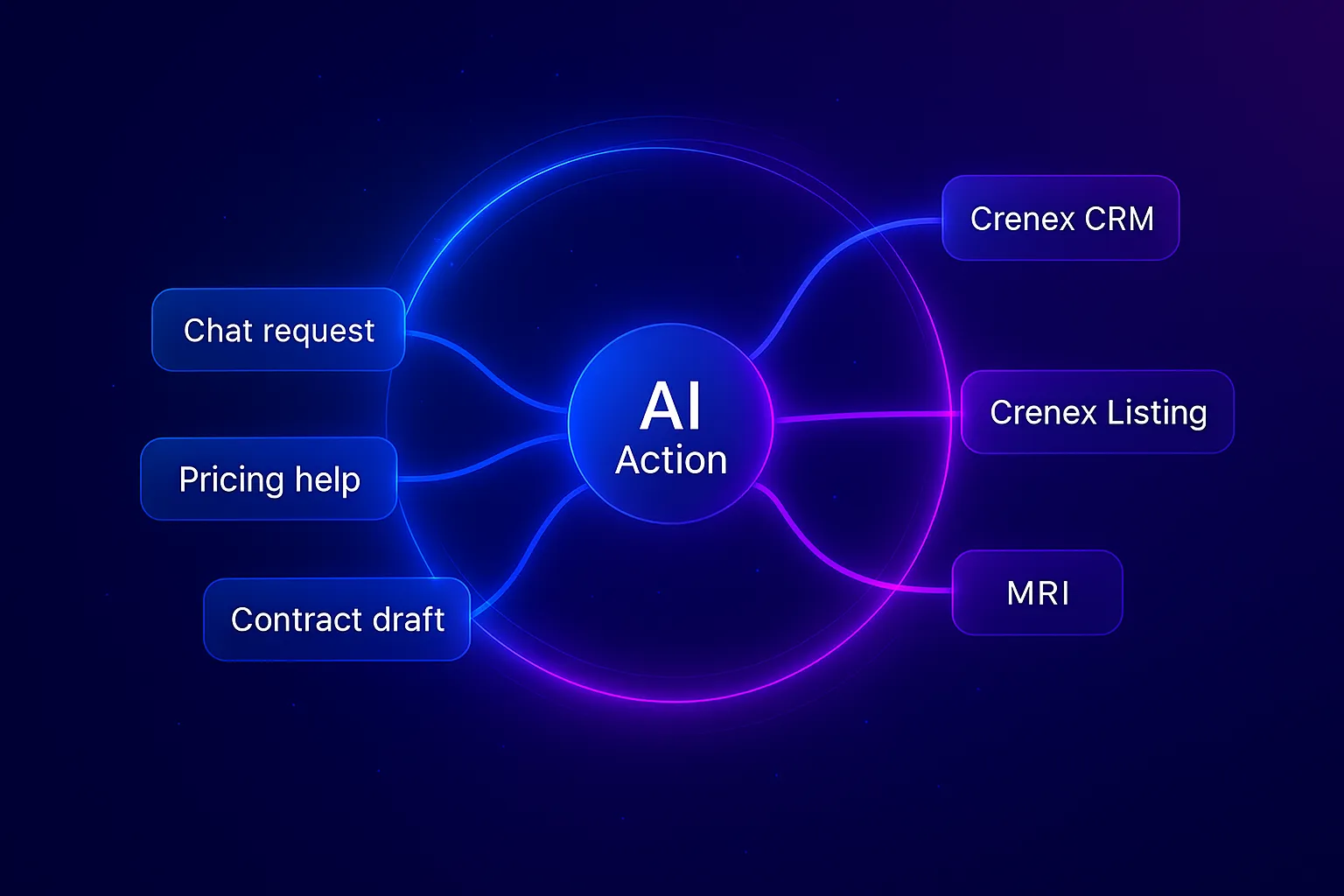 Chat request
Pricing help
Contract draft
AI
Action
Crenex CRM
Crenex Listing
MRI